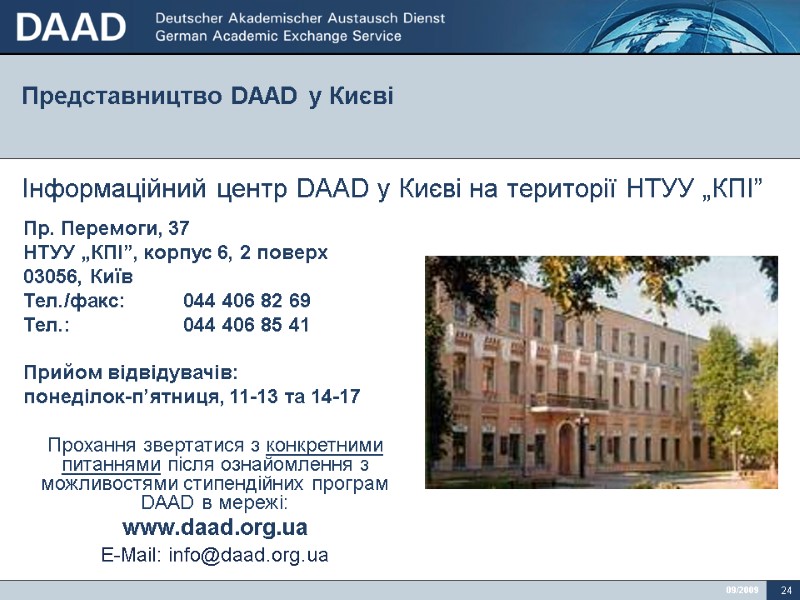 DAAD Deutscher Akademischer Austausch Dienst
German Academic Exchange Service

Представництво DAAD у Києві

Інформаційний центр DAAD у Києві на території НТУУ „КПІ”

Пр. Перемоги, 37
НТУУ „КПІ”, корпус 6, 2 поверх
03056, Київ
Тел./факс: 044 406 82 69
Тел.: 044 406 85 41

Прийом відвідувачів:
понеділок-п’ятниця, 11-13 та 14-17

Прохання звертатися з конкретними питаннями після ознайомлення з можливостями стипендійних програм DAAD в мережі:

www.daad.org.ua

E-Mail: info@daad.org.ua

09/2009 24